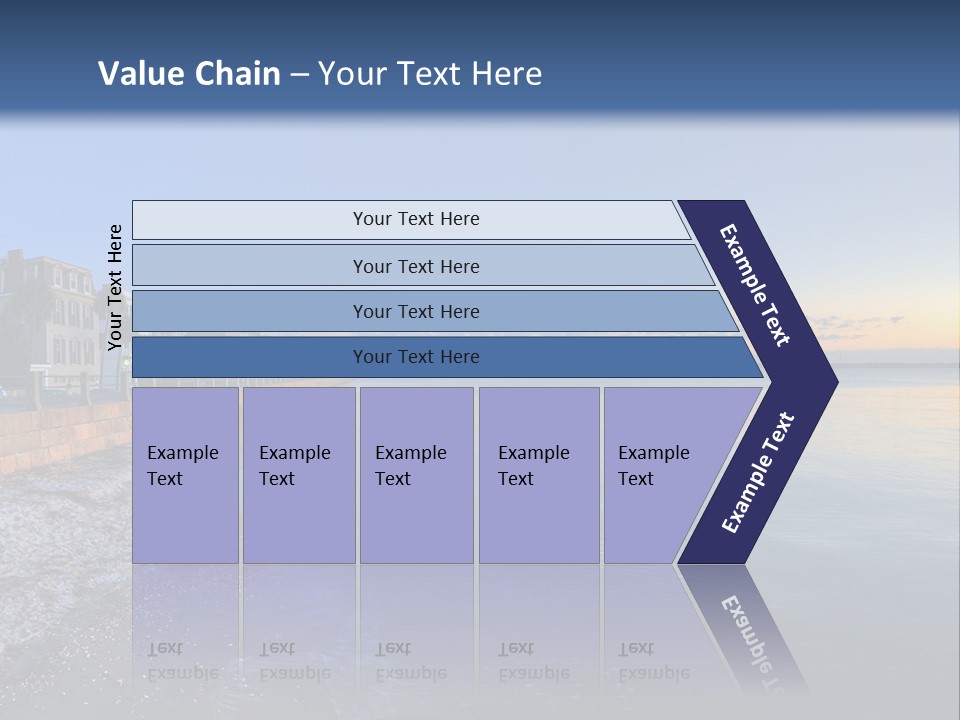 Value Chain – Your Text Here

Your Text Here

Your Text Here

Your Text Here

Your Text Here

Your Text Here

Example Text

Example Text

Example Text

Example Text

Example Text

Example Text

Example Text